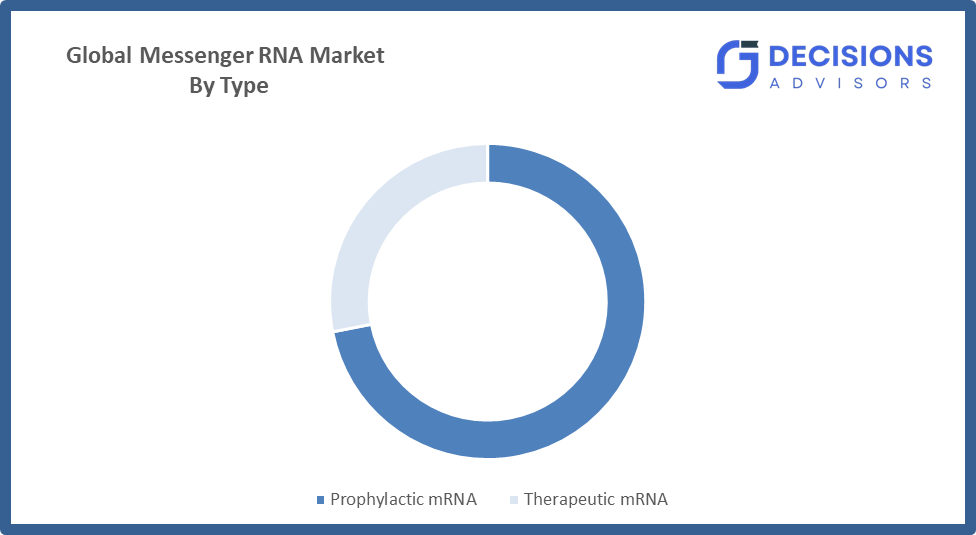 Global Messenger RNA Market
By Type

DECISIONS
ADVISORS

Prophylactic mRNA Therapeutic mRNA